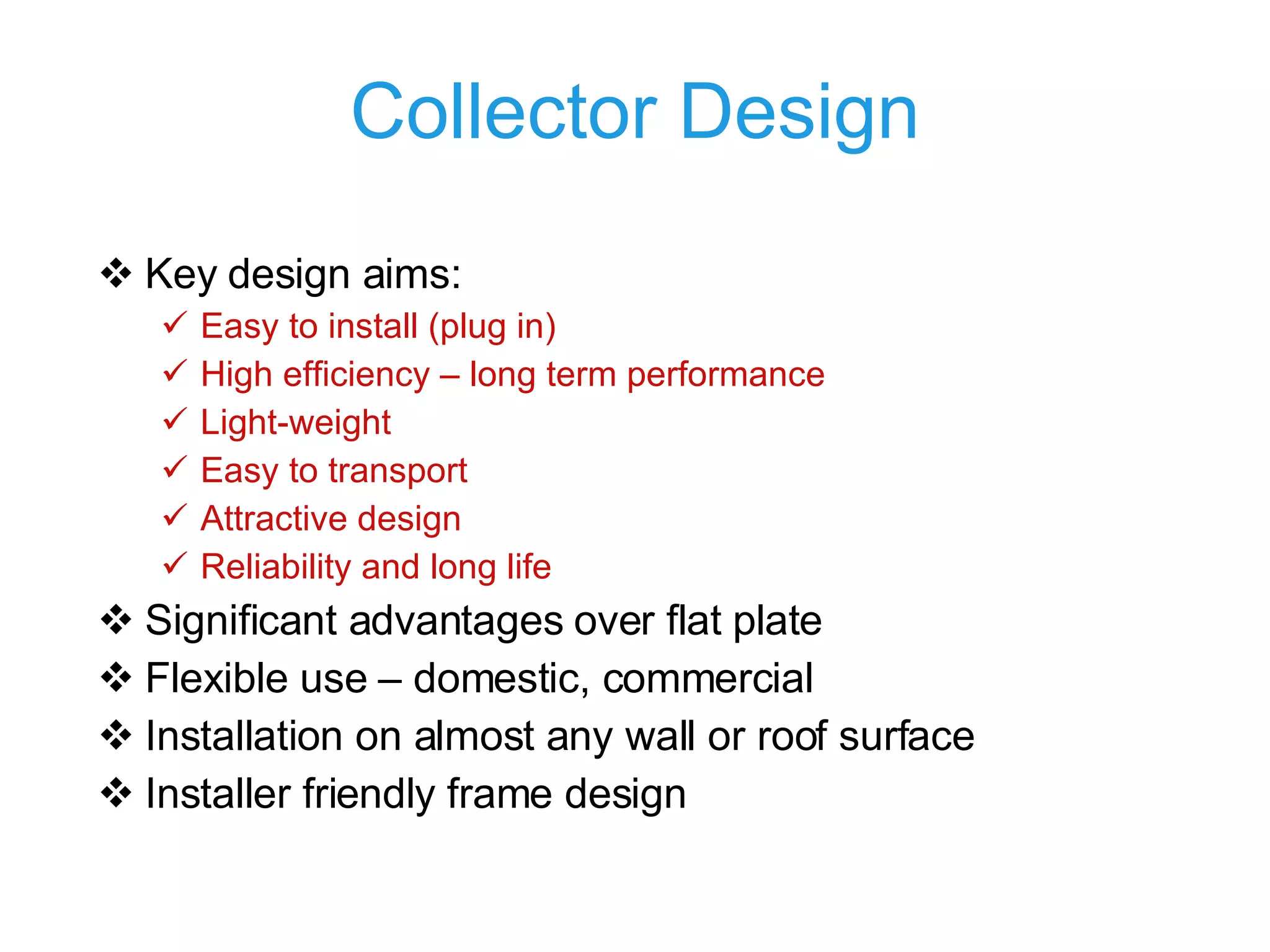 Collector Design

❖ Key design aims:
✓ Easy to install (plug in)
✓ High efficiency – long term performance
✓ Light-weight
✓ Easy to transport
✓ Attractive design
✓ Reliability and long life
❖ Significant advantages over flat plate
❖ Flexible use – domestic, commercial
❖ Installation on almost any wall or roof surface
❖ Installer friendly frame design